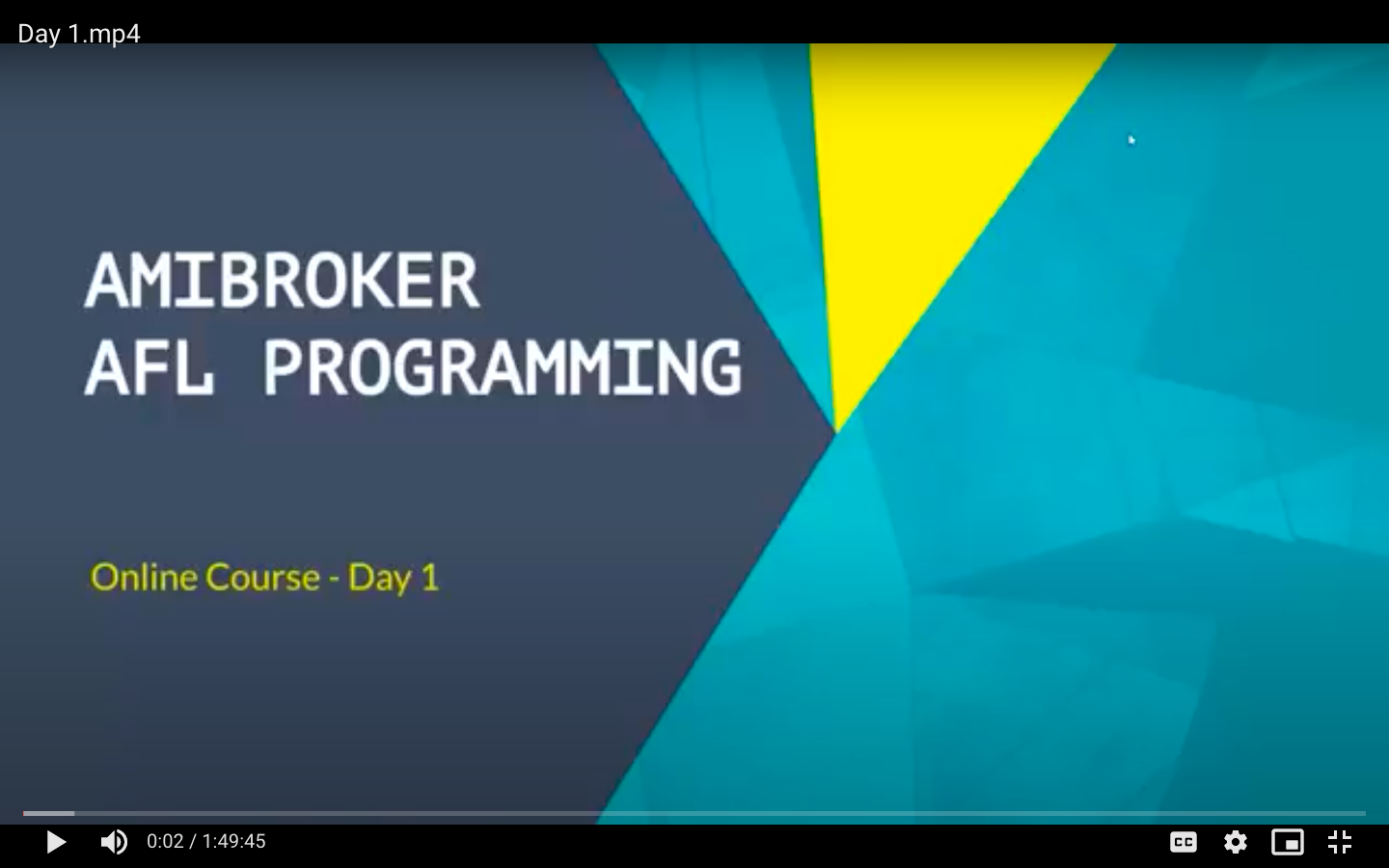 Day 1.mp4

AMIBROKER
AFL PROGRAMMING

Online Course - Day 1

0:02 / 1:49:45

CC